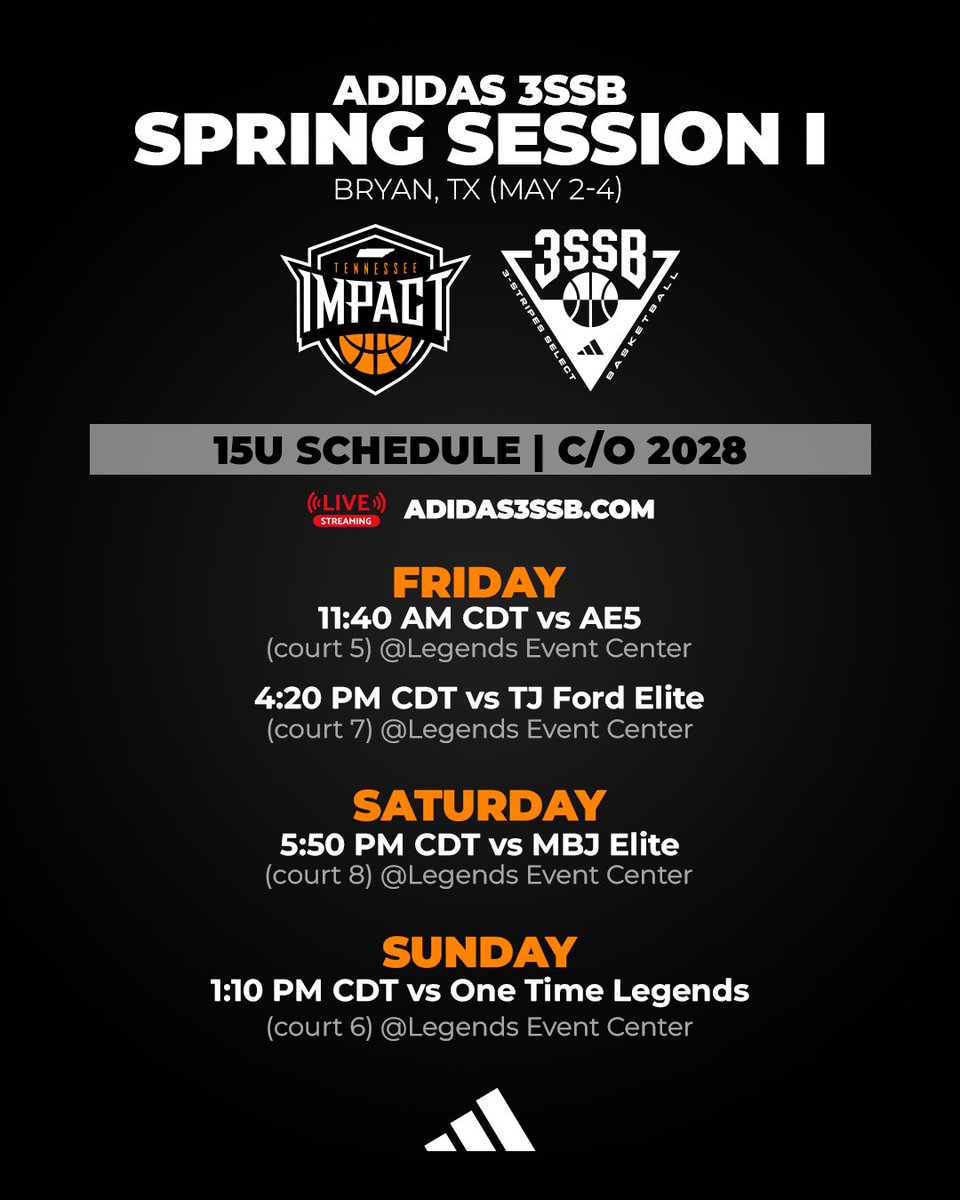 ADIDAS 3SSB
SPRING SESSION I
BRYAN, TX (MAY 2-4)

TENNESSEE
IMPACT

3SSB
3-STRIPES SELECT BASKETBALL

15U SCHEDULE | C/O 2028

LIVE STREAMING ADIDAS3SSB.COM

FRIDAY
11:40 AM CDT vs AE5
(court 5) @Legends Event Center

4:20 PM CDT vs TJ Ford Elite
(court 7) @Legends Event Center

SATURDAY
5:50 PM CDT vs MBJ Elite
(court 8) @Legends Event Center

SUNDAY
1:10 PM CDT vs One Time Legends
(court 6) @Legends Event Center